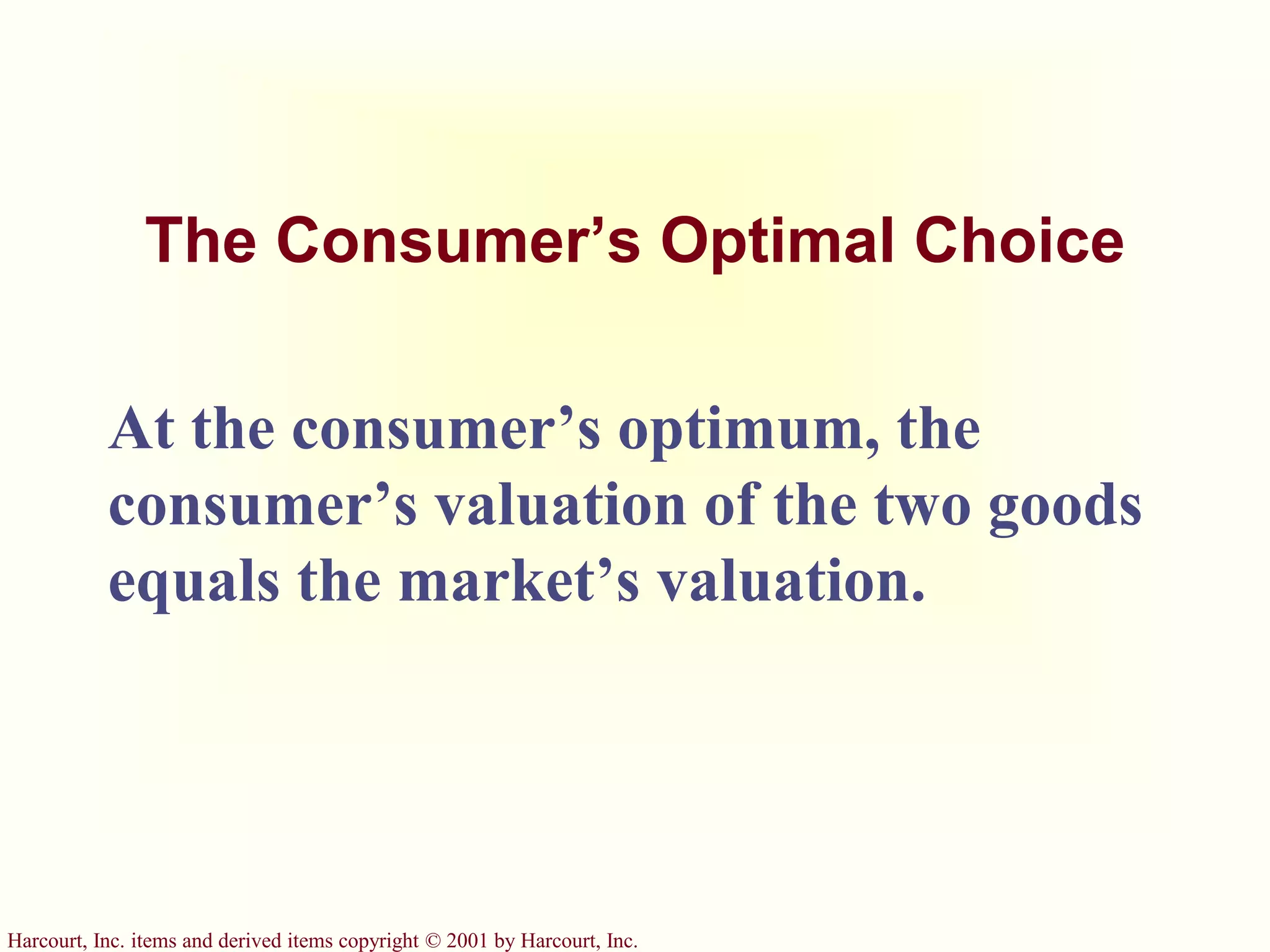 The Consumer’s Optimal Choice

At the consumer’s optimum, the consumer’s valuation of the two goods equals the market’s valuation.

Harcourt, Inc. items and derived items copyright © 2001 by Harcourt, Inc.